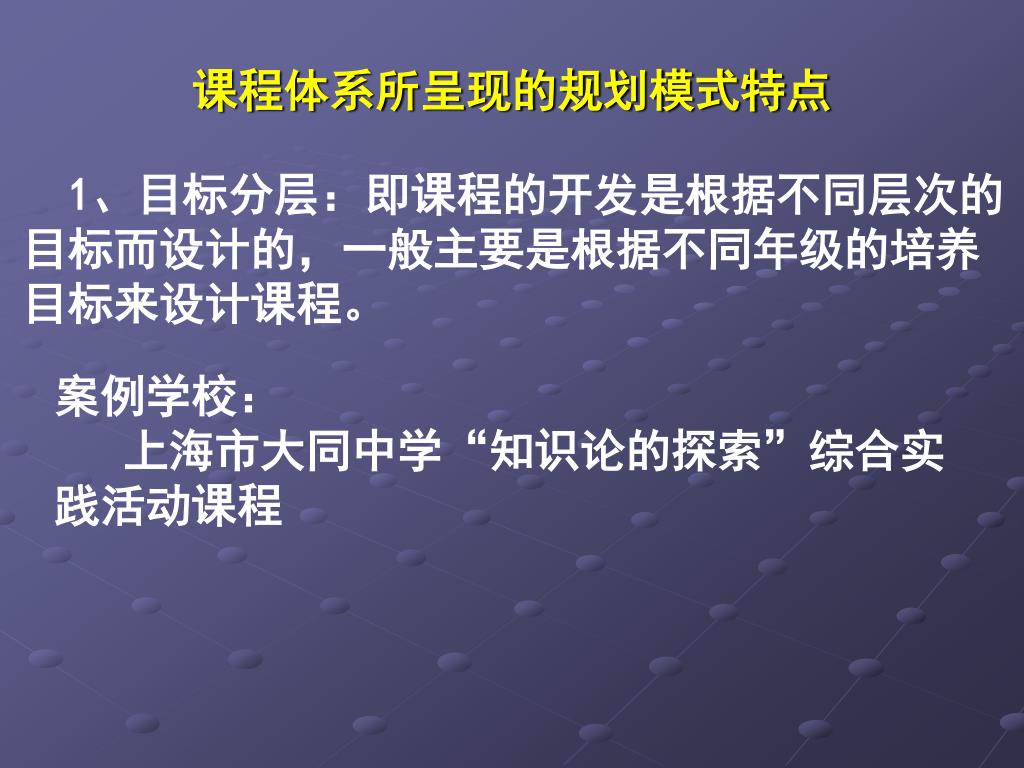 课程体系所呈现的规划模式特点

1、目标分层：即课程的开发是根据不同层次的目标而设计的，一般主要是根据不同年级的培养目标来设计课程。

案例学校：
上海市大同中学“知识论的探索”综合实践活动课程